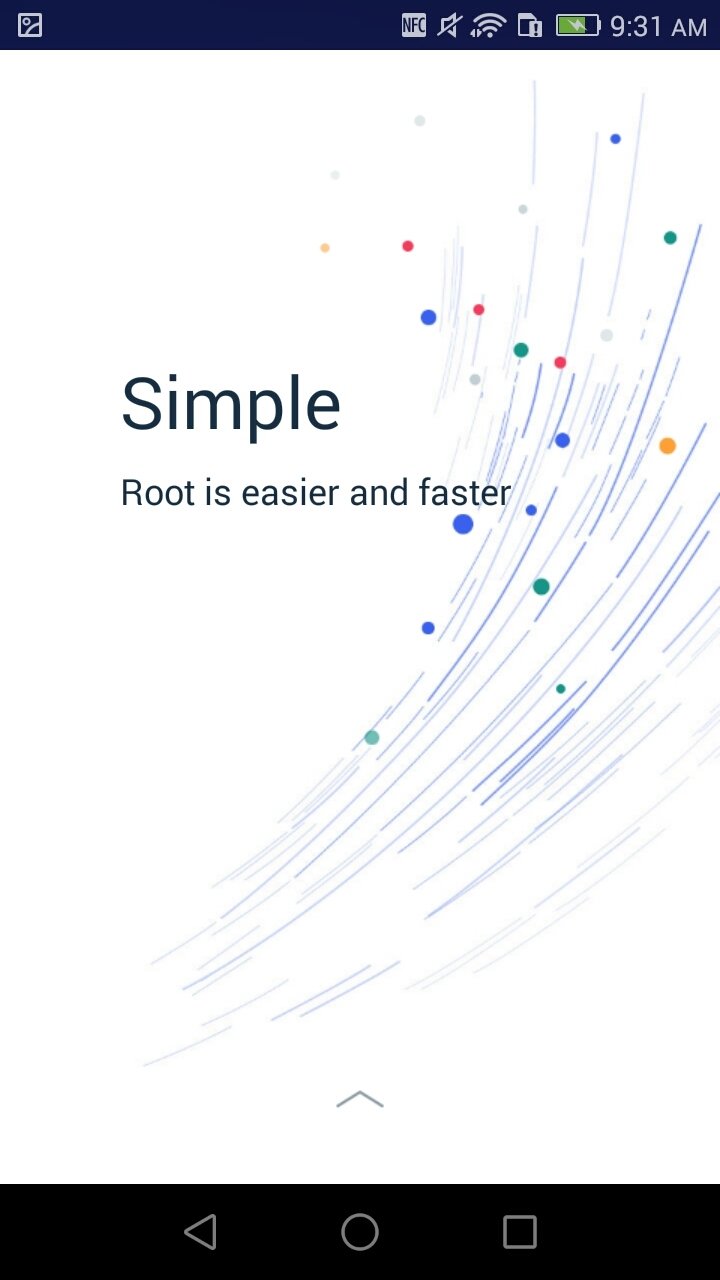 NFC 9:31 AM

Simple

Root is easier and faster